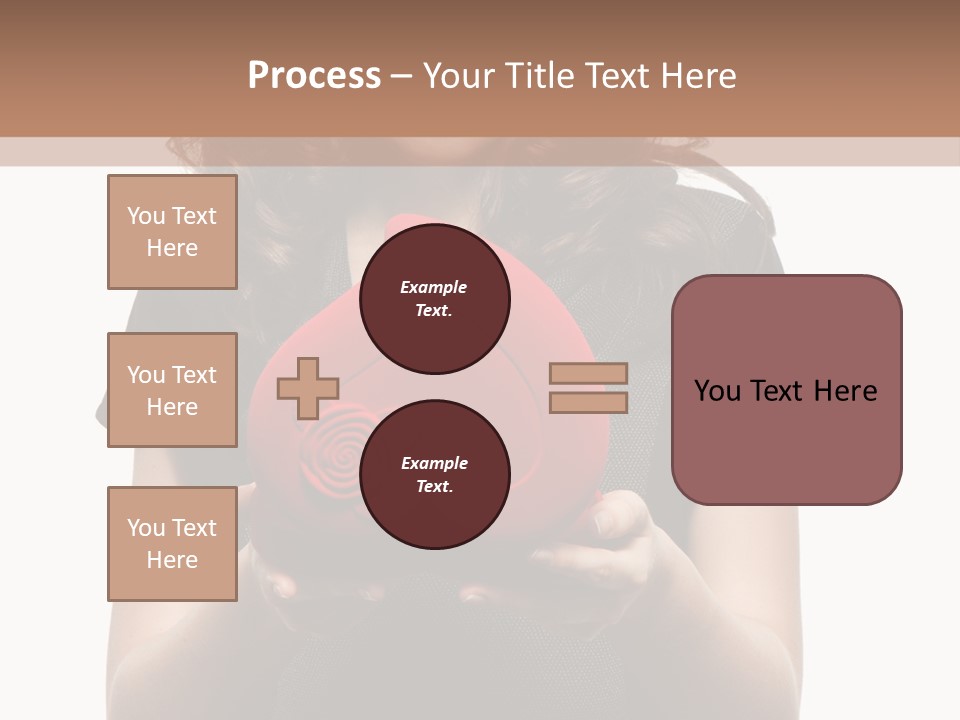 Process – Your Title Text Here

You Text Here

You Text Here

You Text Here

Example Text.

Example Text.

You Text Here